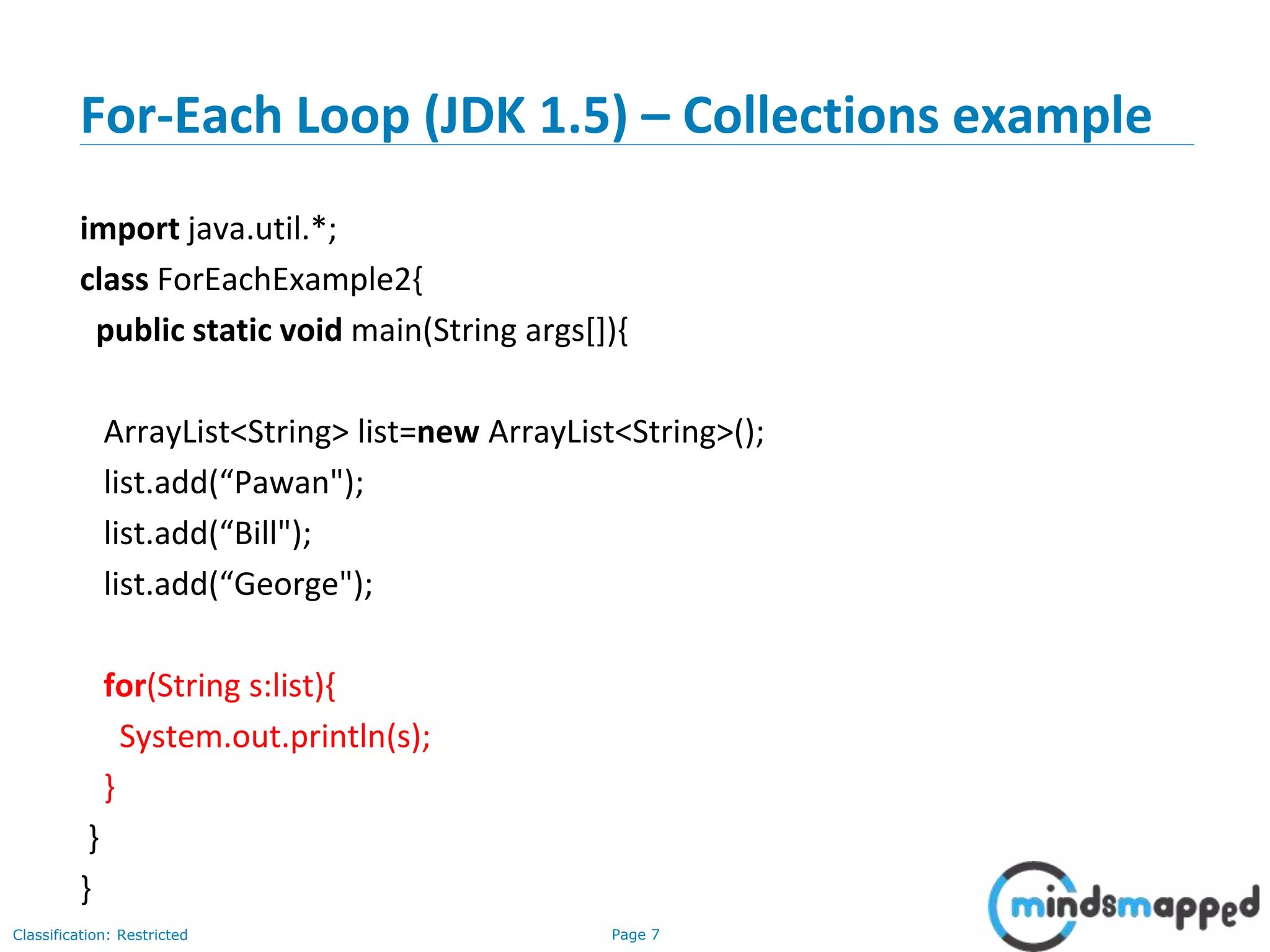 For-Each Loop (JDK 1.5) – Collections example

import java.util.*;
class ForEachExample2{
public static void main(String args[]){

ArrayList<String> list=new ArrayList<String>();
list.add(“Pawan");
list.add(“Bill");
list.add(“George");

for(String s:list){
System.out.println(s);
}
}
}

Classification: Restricted

Page 7

mindsmapped